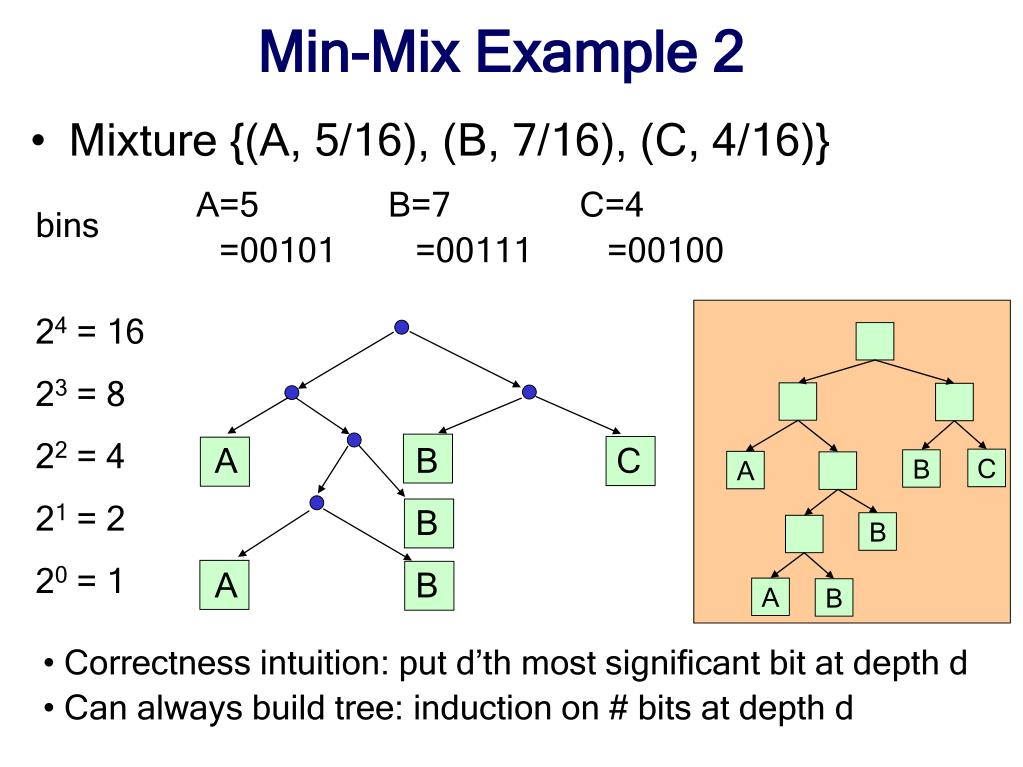 Min-Mix Example 2

• Mixture {(A, 5/16), (B, 7/16), (C, 4/16)}

bins

A=5 =00101

B=7 =00111

C=4 =00100

$2^4 = 16$

$2^3 = 8$

$2^2 = 4$

$2^1 = 2$

$2^0 = 1$

A

B

C

B

A

B

A

B

C

B

A

B

• Correctness intuition: put d'th most significant bit at depth d

• Can always build tree: induction on # bits at depth d